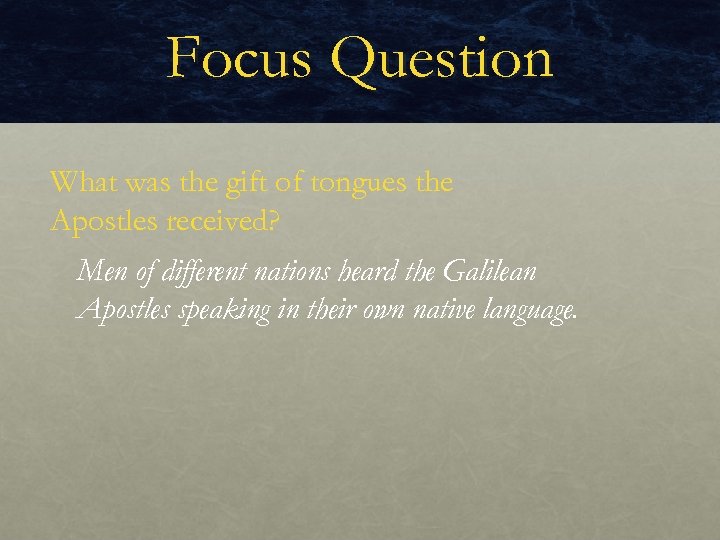 Focus Question

What was the gift of tongues the Apostles received?

Men of different nations heard the Galilean Apostles speaking in their own native language.